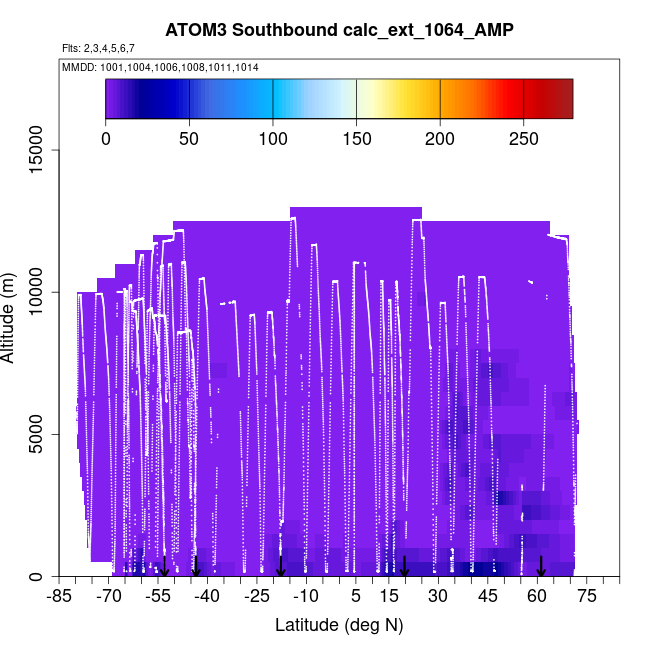 ATOM3 Southbound calc_ext_1064_AMP

Flts: 2,3,4,5,6,7

MMDD: 1001,1004,1006,1008,1011,1014

0
50
100
150
200
250

Altitude (m)

0
5000
10000
15000

-85
-70
-55
-40
-25
-10
5
15
30
45
60
75

Latitude (deg N)